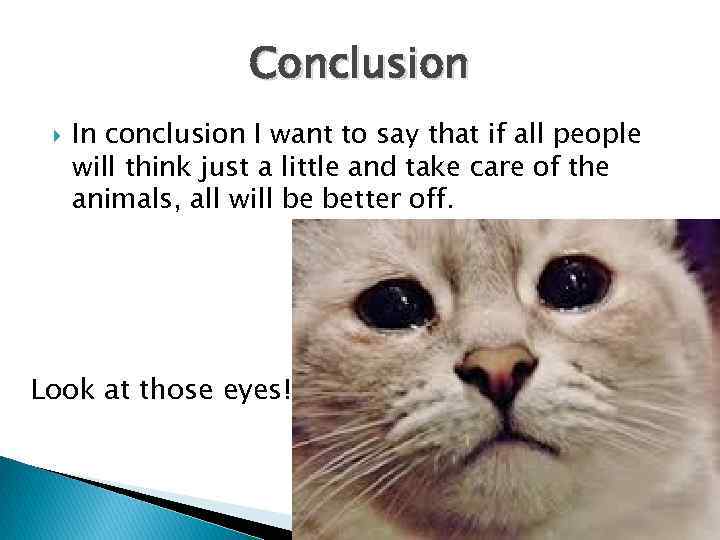 Conclusion

In conclusion I want to say that if all people will think just a little and take care of the animals, all will be better off.

Look at those eyes!